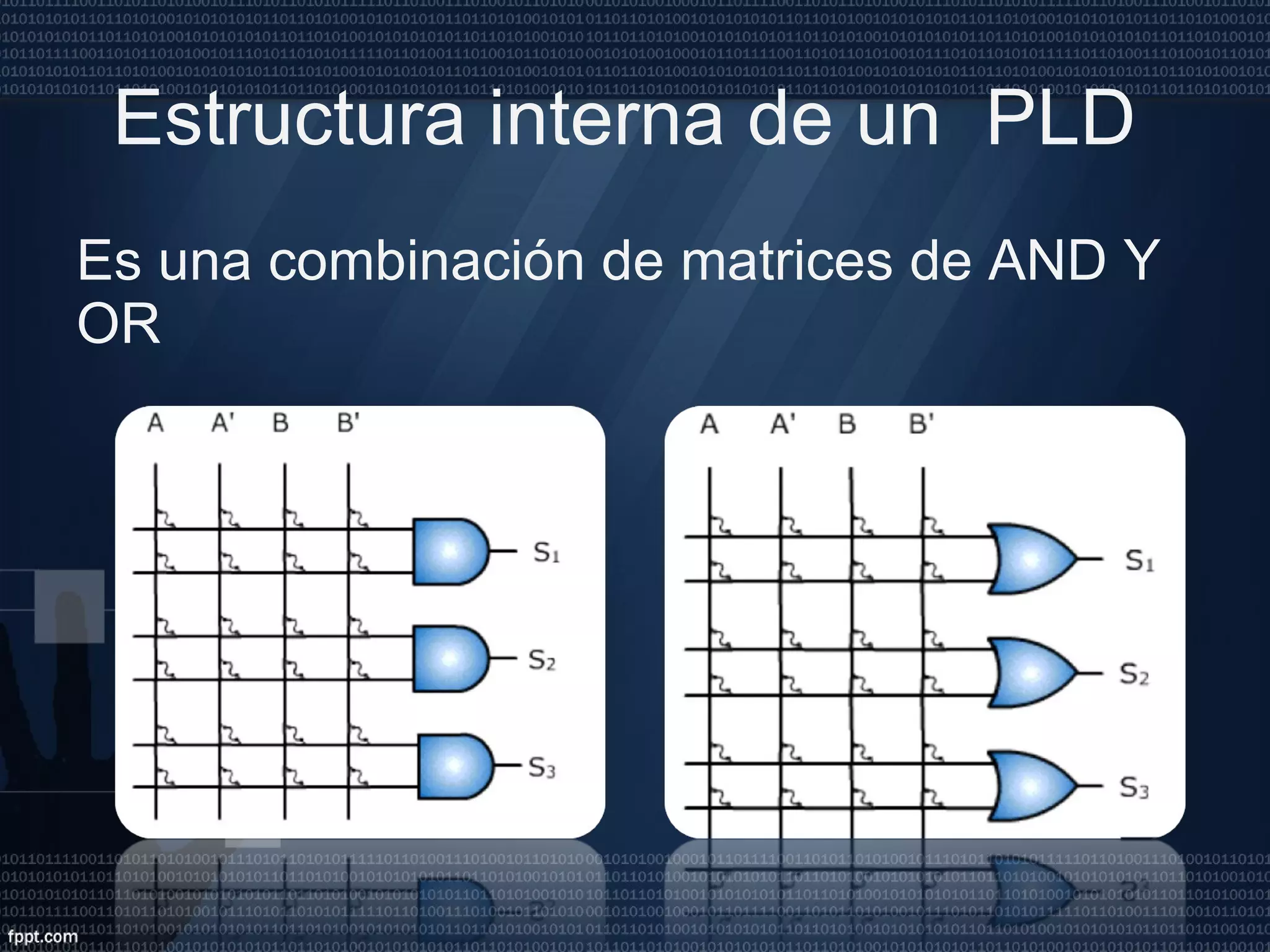 Estructura interna de un PLD

Es una combinación de matrices de AND Y OR

A A' B B'

$S_1$

$S_2$

$S_3$

A A' B B'

$S_1$

$S_2$

$S_3$

fppt.com